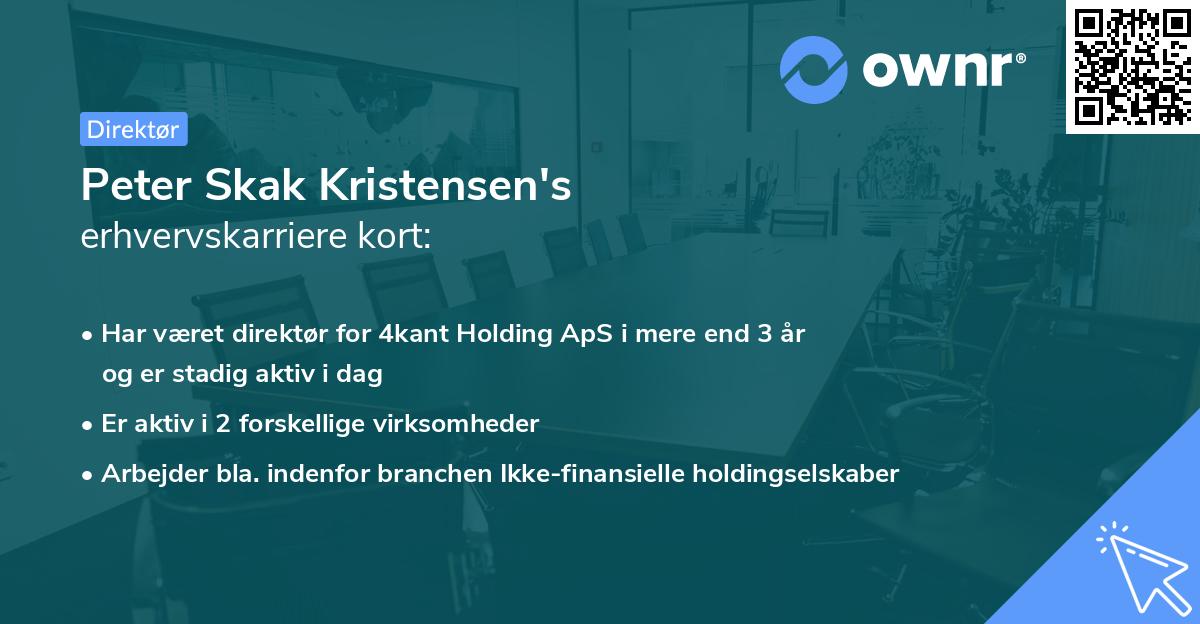 ownr®

Direktør

Peter Skak Kristensen's
erhvervskarriere kort:

• Har været direktør for 4kant Holding ApS i mere end 3 år og er stadig aktiv i dag

• Er aktiv i 2 forskellige virksomheder

• Arbejder bla. indenfor branchen Ikke-finansielle holdingselskaber